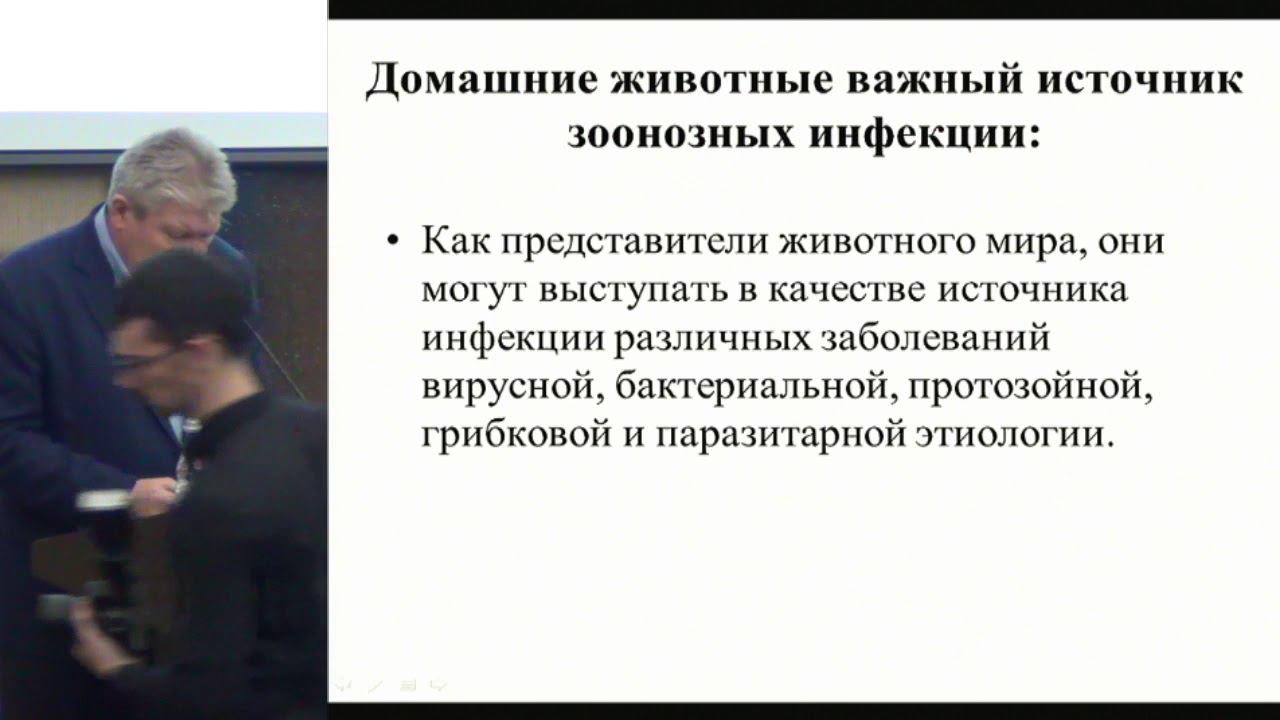 Домашние животные важный источник зоонозных инфекции:

• Как представители животного мира, они могут выступать в качестве источника инфекции различных заболеваний вирусной, бактериальной, протозойной, грибковой и паразитарной этиологии.